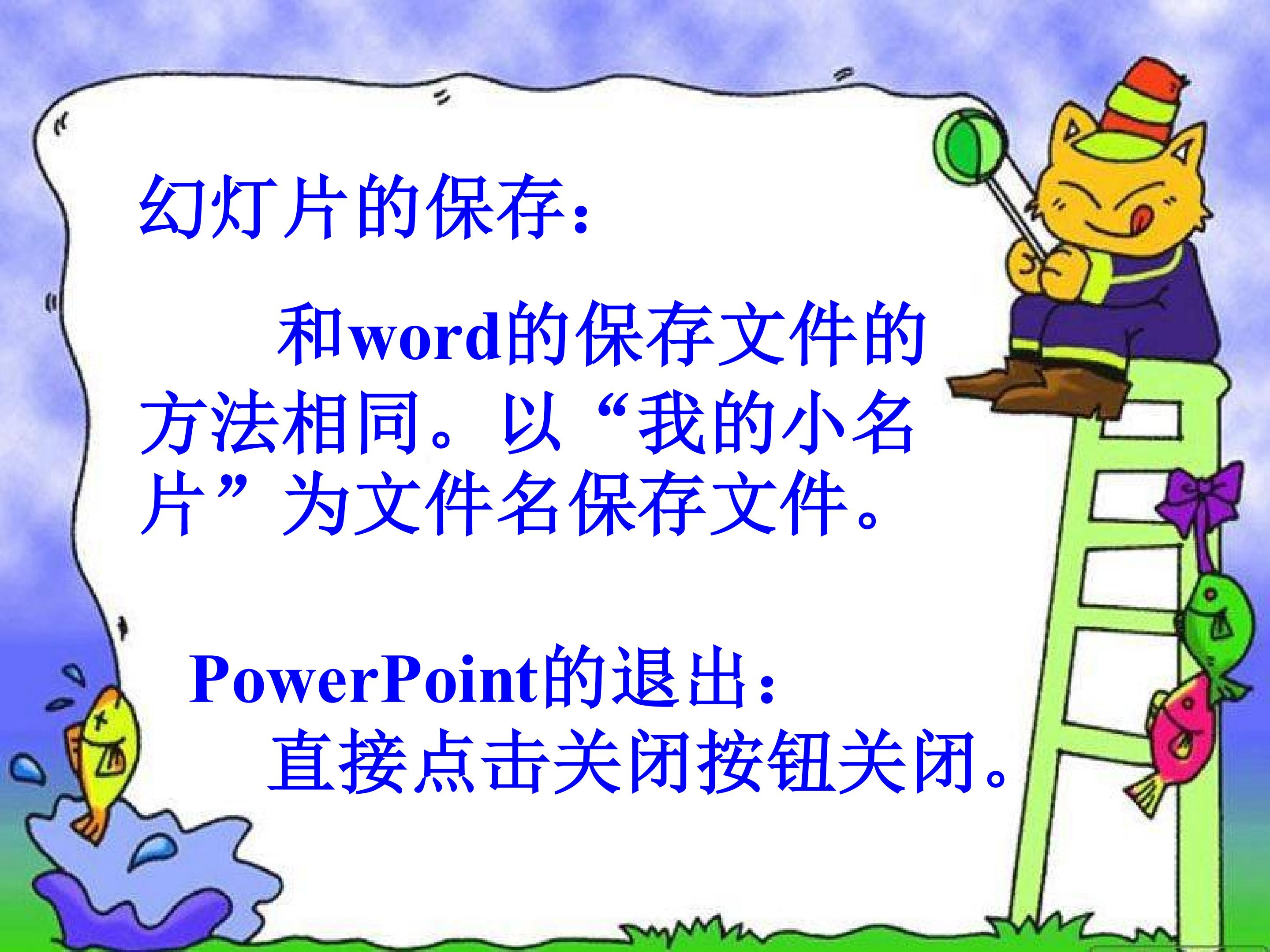 幻灯片的保存：

和word的保存文件的方法相同。以“我的小名片”为文件名保存文件。

PowerPoint的退出：

直接点击关闭按钮关闭。